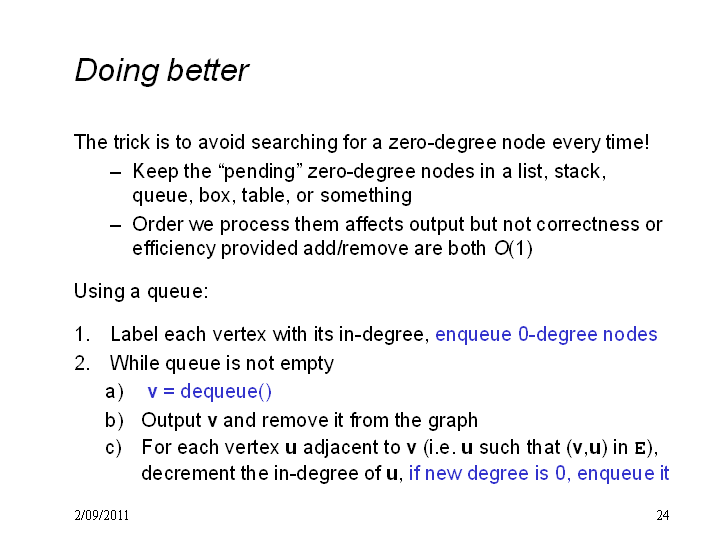 Doing better

The trick is to avoid searching for a zero-degree node every time!

– Keep the “pending” zero-degree nodes in a list, stack, queue, box, table, or something

– Order we process them affects output but not correctness or efficiency provided add/remove are both $O(1)$

Using a queue:

1. Label each vertex with its in-degree, enqueue 0-degree nodes
2. While queue is not empty
   a) v = dequeue()
   b) Output v and remove it from the graph
   c) For each vertex u adjacent to v (i.e. u such that (v,u) in E), decrement the in-degree of u, if new degree is 0, enqueue it

2/09/2011

24